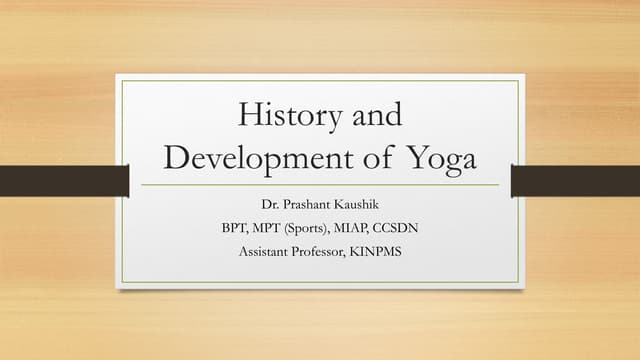 History and Development of Yoga

Dr. Prashant Kaushik

BPT, MPT (Sports), MIAP, CCSDN

Assistant Professor, KINPMS